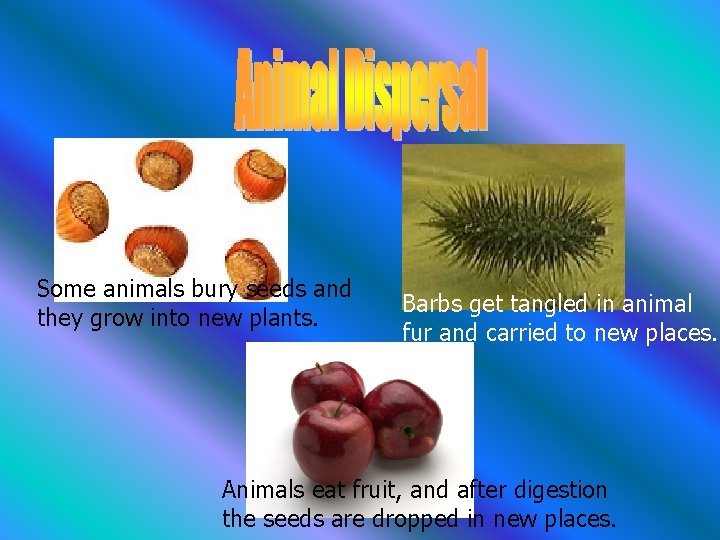 Animal Dispersal

Some animals bury seeds and they grow into new plants.

Barbs get tangled in animal fur and carried to new places.

Animals eat fruit, and after digestion the seeds are dropped in new places.